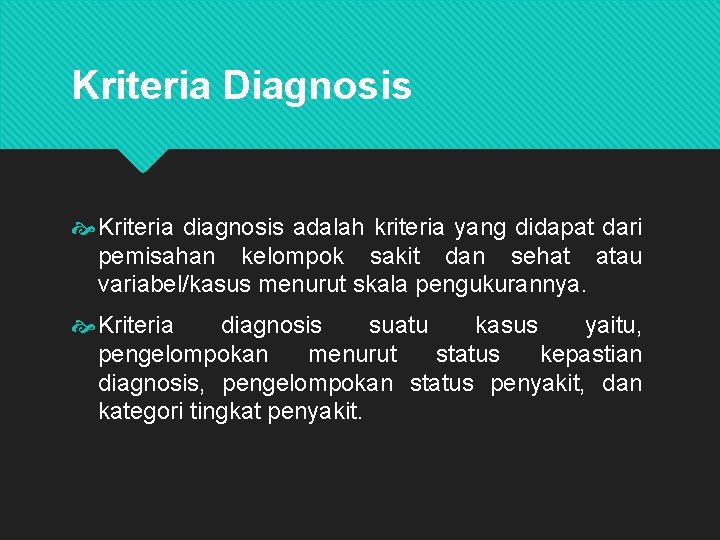 Kriteria Diagnosis

Kriteria diagnosis adalah kriteria yang didapat dari pemisahan kelompok sakit dan sehat atau variabel/kasus menurut skala pengukurannya.

Kriteria diagnosis suatu kasus yaitu, pengelompokan menurut status kepastian diagnosis, pengelompokan status penyakit, dan kategori tingkat penyakit.